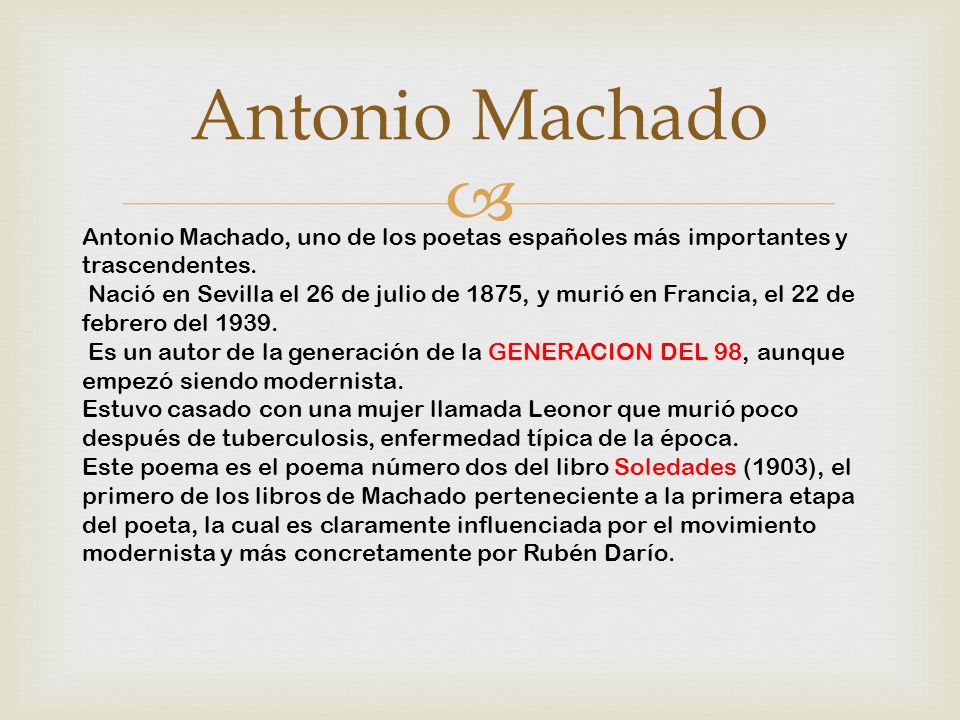 Antonio Machado

Antonio Machado, uno de los poetas españoles más importantes y trascendentes.
Nació en Sevilla el 26 de julio de 1875, y murió en Francia, el 22 de febrero del 1939.
Es un autor de la generación de la GENERACION DEL 98, aunque empezó siendo modernista.
Estuvo casado con una mujer llamada Leonor que murió poco después de tuberculosis, enfermedad típica de la época.
Este poema es el poema número dos del libro Soledades (1903), el primero de los libros de Machado perteneciente a la primera etapa del poeta, la cual es claramente influenciada por el movimiento modernista y más concretamente por Rubén Darío.